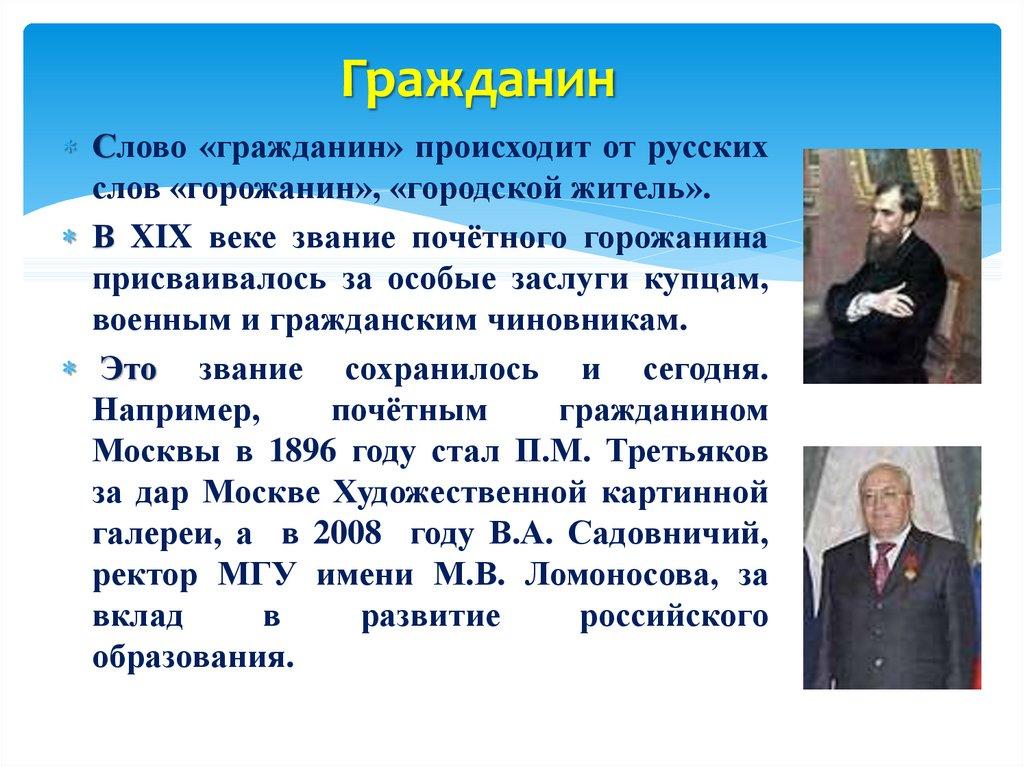 Гражданин

Слово «гражданин» происходит от русских слов «горожанин», «городской житель».

В XIX веке звание почётного горожанина присваивалось за особые заслуги купцам, военным и гражданским чиновникам.

Это звание сохранилось и сегодня. Например, почётным гражданином Москвы в 1896 году стал П.М. Третьяков за дар Москве Художественной картинной галереи, а в 2008 году В.А. Садовничий, ректор МГУ имени М.В. Ломоносова, за вклад в развитие российского образования.